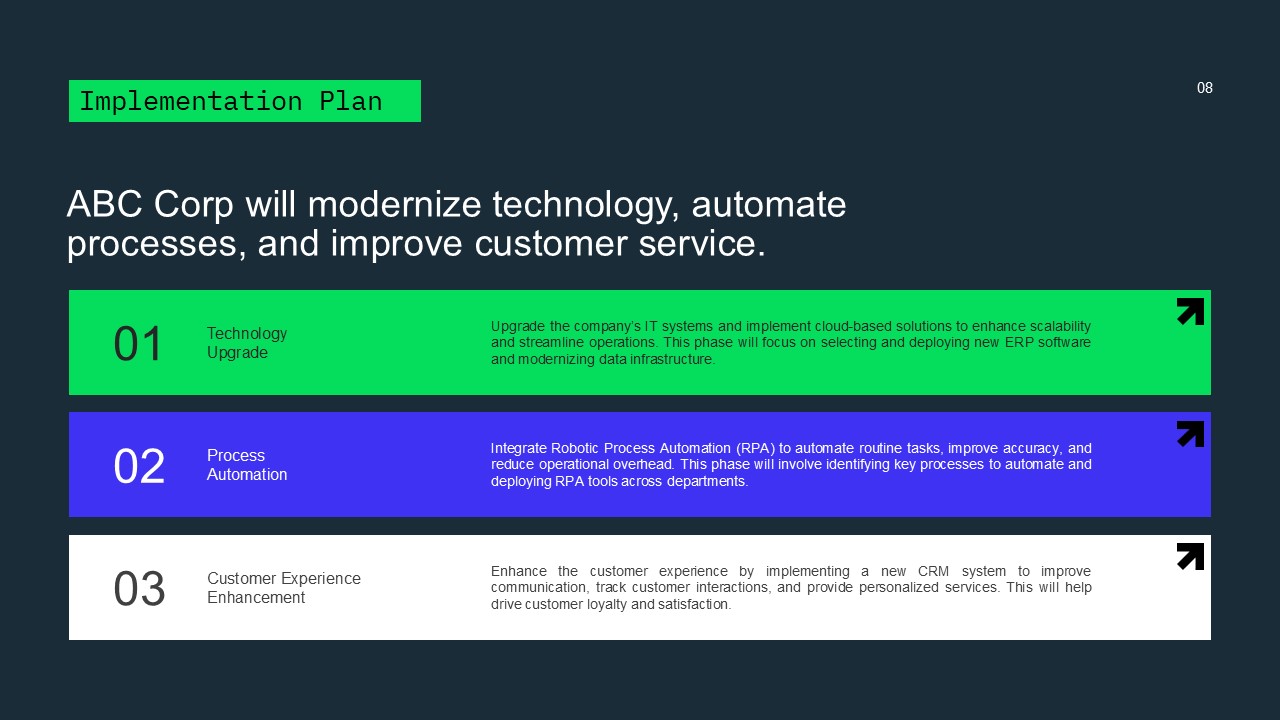 Implementation Plan

08

ABC Corp will modernize technology, automate processes, and improve customer service.

01

Technology Upgrade

Upgrade the company's IT systems and implement cloud-based solutions to enhance scalability and streamline operations. This phase will focus on selecting and deploying new ERP software and modernizing data infrastructure.

02

Process Automation

Integrate Robotic Process Automation (RPA) to automate routine tasks, improve accuracy, and reduce operational overhead. This phase will involve identifying key processes to automate and deploying RPA tools across departments.

03

Customer Experience Enhancement

Enhance the customer experience by implementing a new CRM system to improve communication, track customer interactions, and provide personalized services. This will help drive customer loyalty and satisfaction.